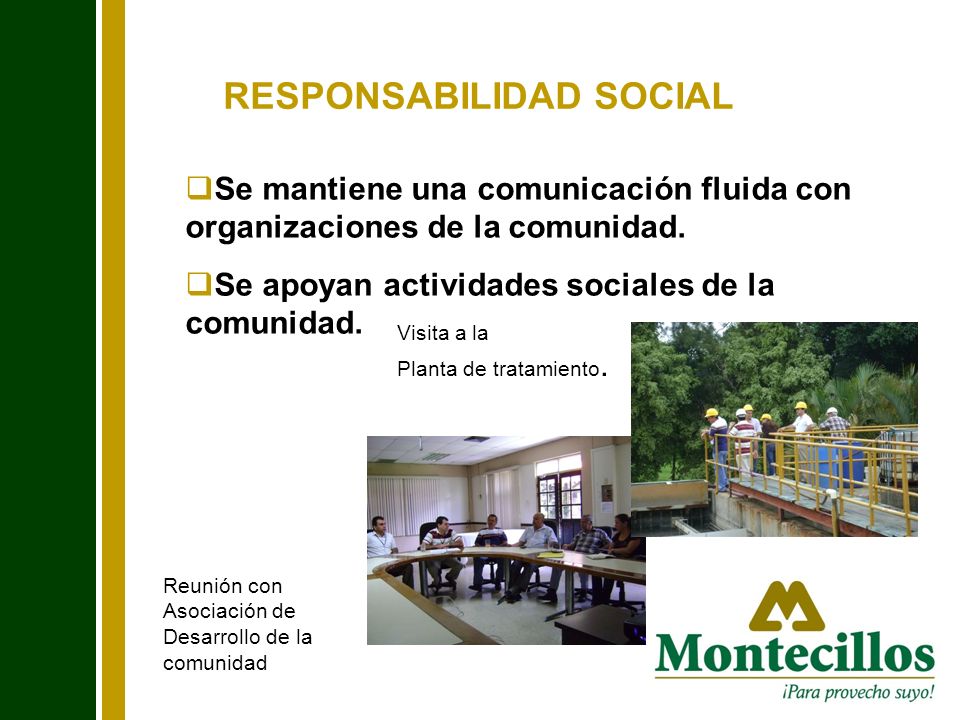 RESPONSABILIDAD SOCIAL

❑Se mantiene una comunicación fluida con organizaciones de la comunidad.

❑Se apoyan actividades sociales de la comunidad.

Visita a la Planta de tratamiento.

Reunión con Asociación de Desarrollo de la comunidad

Montecillos
¡Para provecho suyo!